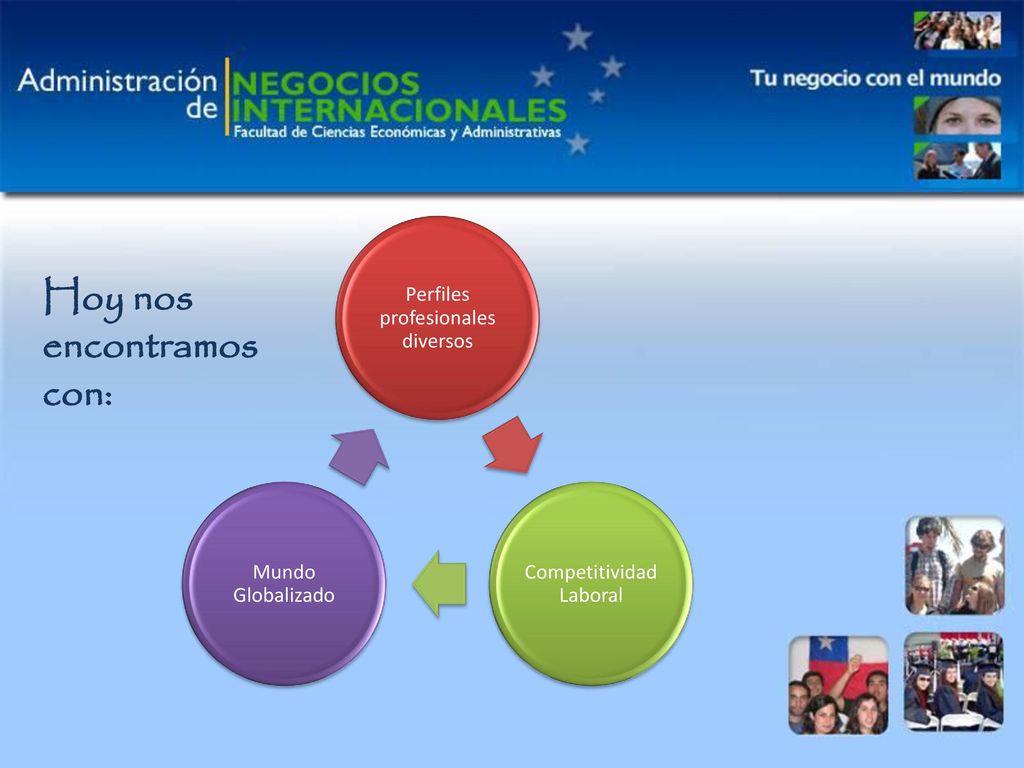 Administración de NEGOCIOS INTERNACIONALES
Facultad de Ciencias Económicas y Administrativas

Tu negocio con el mundo

Hoy nos encontramos con:

Perfiles profesionales diversos

Competitividad Laboral

Mundo Globalizado